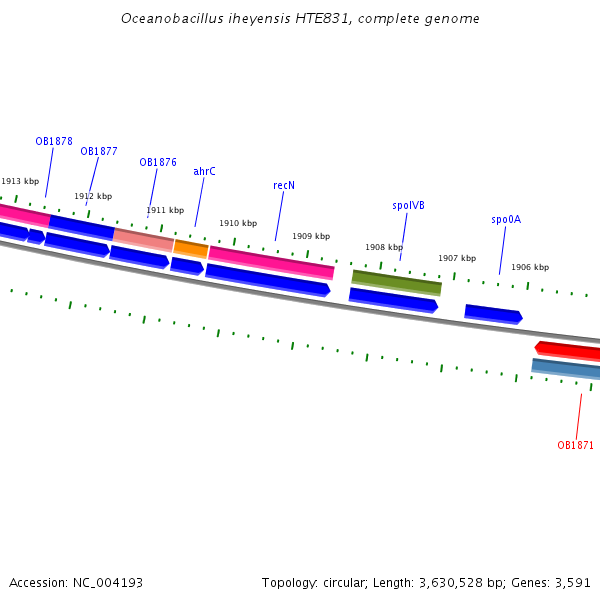 Oceanobacillus iheyensis HTE831, complete genome

OB1878
OB1877
OB1876
ahrC
recN
spoIVB
spo0A

1913 kbp
1912 kbp
1911 kbp
1910 kbp
1909 kbp
1908 kbp
1907 kbp
1906 kbp

OB1871

Accession: NC_004193

Topology: circular; Length: 3,630,528 bp; Genes: 3,591